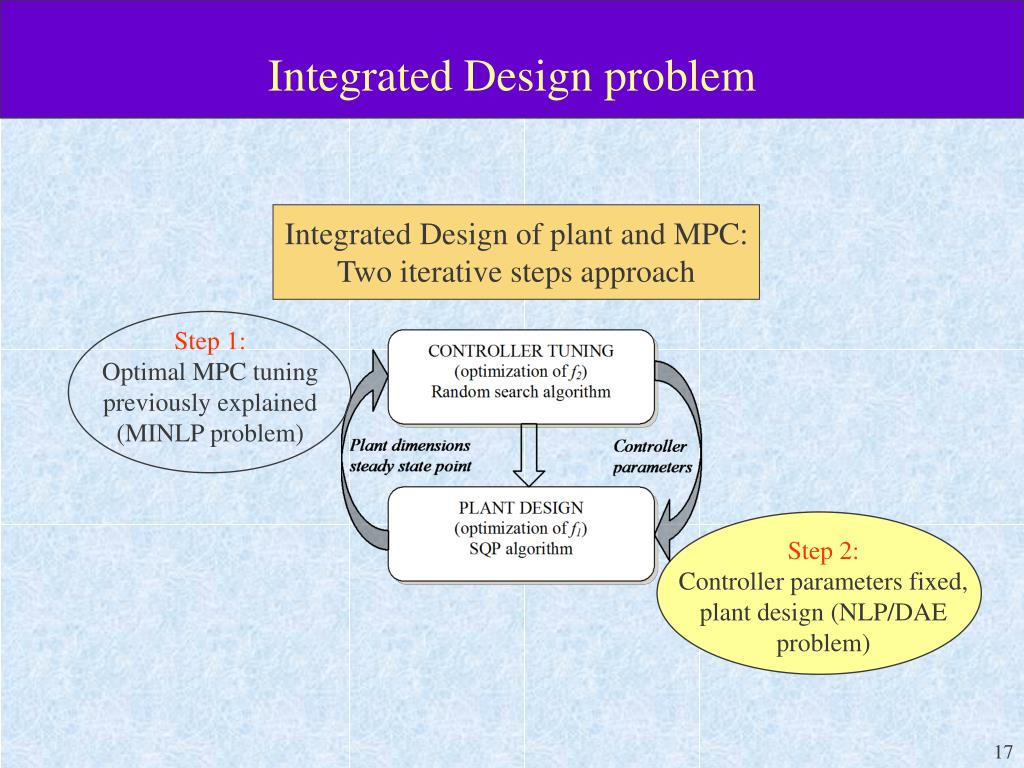 Integrated Design problem

Integrated Design of plant and MPC: Two iterative steps approach

Step 1:
Optimal MPC tuning previously explained (MINLP problem)

CONTROLLER TUNING
(optimization of $f_2$)
Random search algorithm

Plant dimensions steady state point

Controller parameters

PLANT DESIGN
(optimization of $f_1$)
SQP algorithm

Step 2:
Controller parameters fixed, plant design (NLP/DAE problem)

17